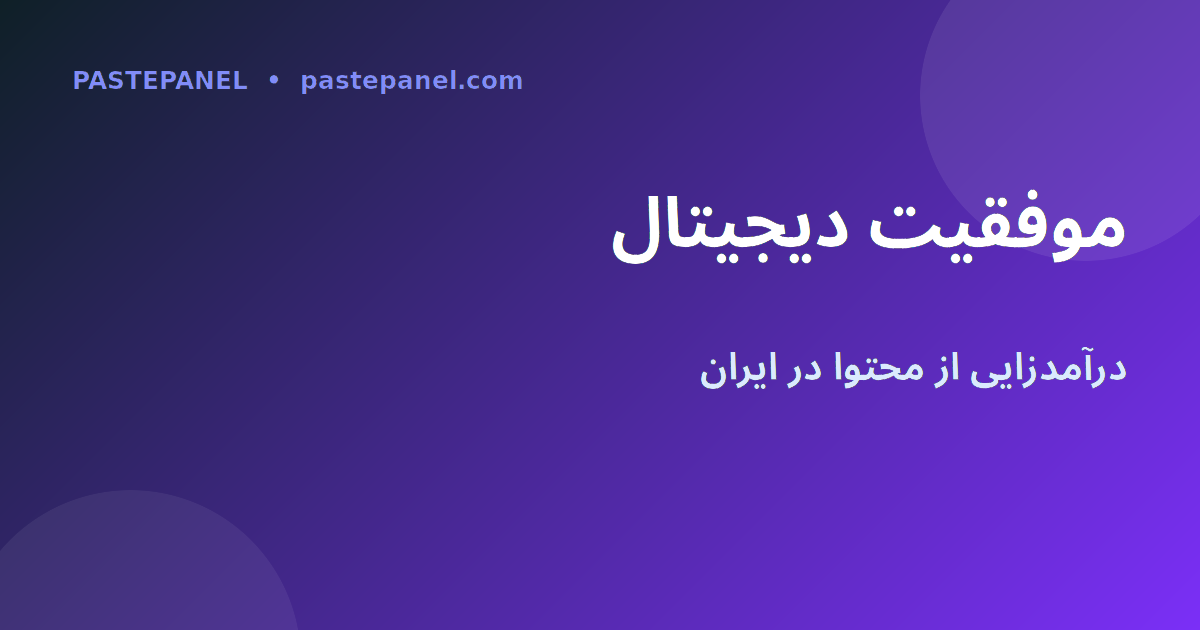 PASTEPANEL • pastepanel.com

موفقیت دیجیتال

درآمدزایی از محتوا در ایران